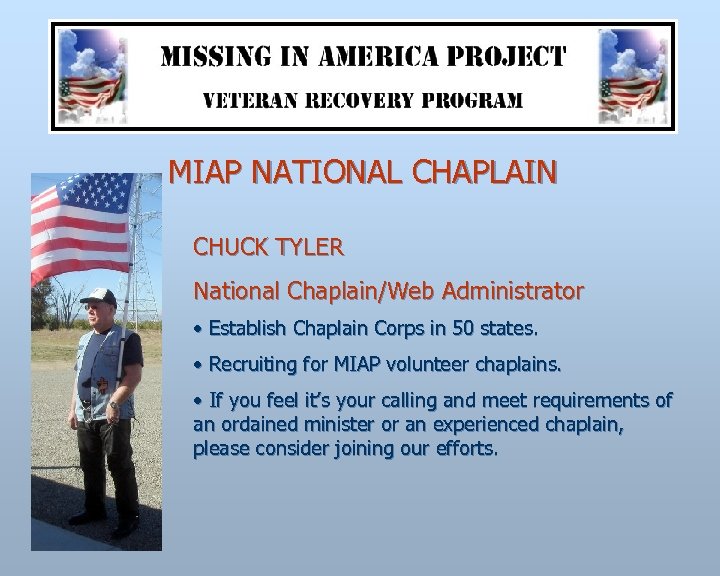 MISSING IN AMERICA PROJECT
VETERAN RECOVERY PROGRAM

MIAP NATIONAL CHAPLAIN

CHUCK TYLER

National Chaplain/Web Administrator

• Establish Chaplain Corps in 50 states.

• Recruiting for MIAP volunteer chaplains.

• If you feel it's your calling and meet requirements of an ordained minister or an experienced chaplain, please consider joining our efforts.